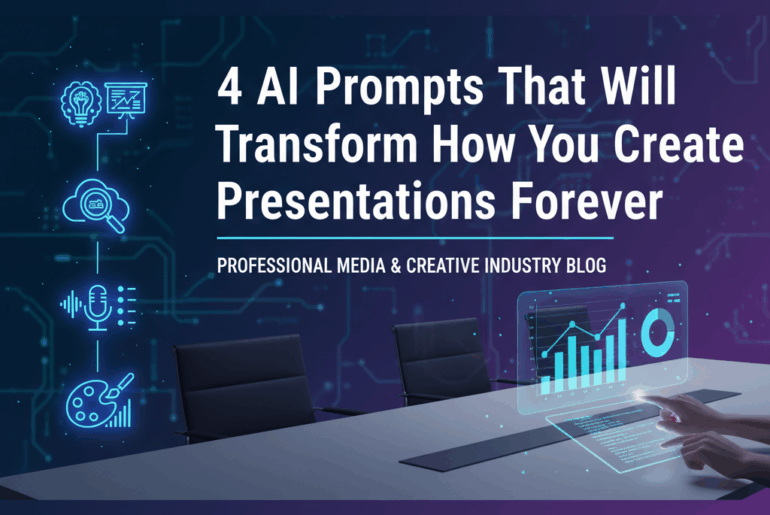 4 AI Prompts That Will Transform How You Create Presentations Forever

PROFESSIONAL MEDIA & CREATIVE INDUSTRY BLOG